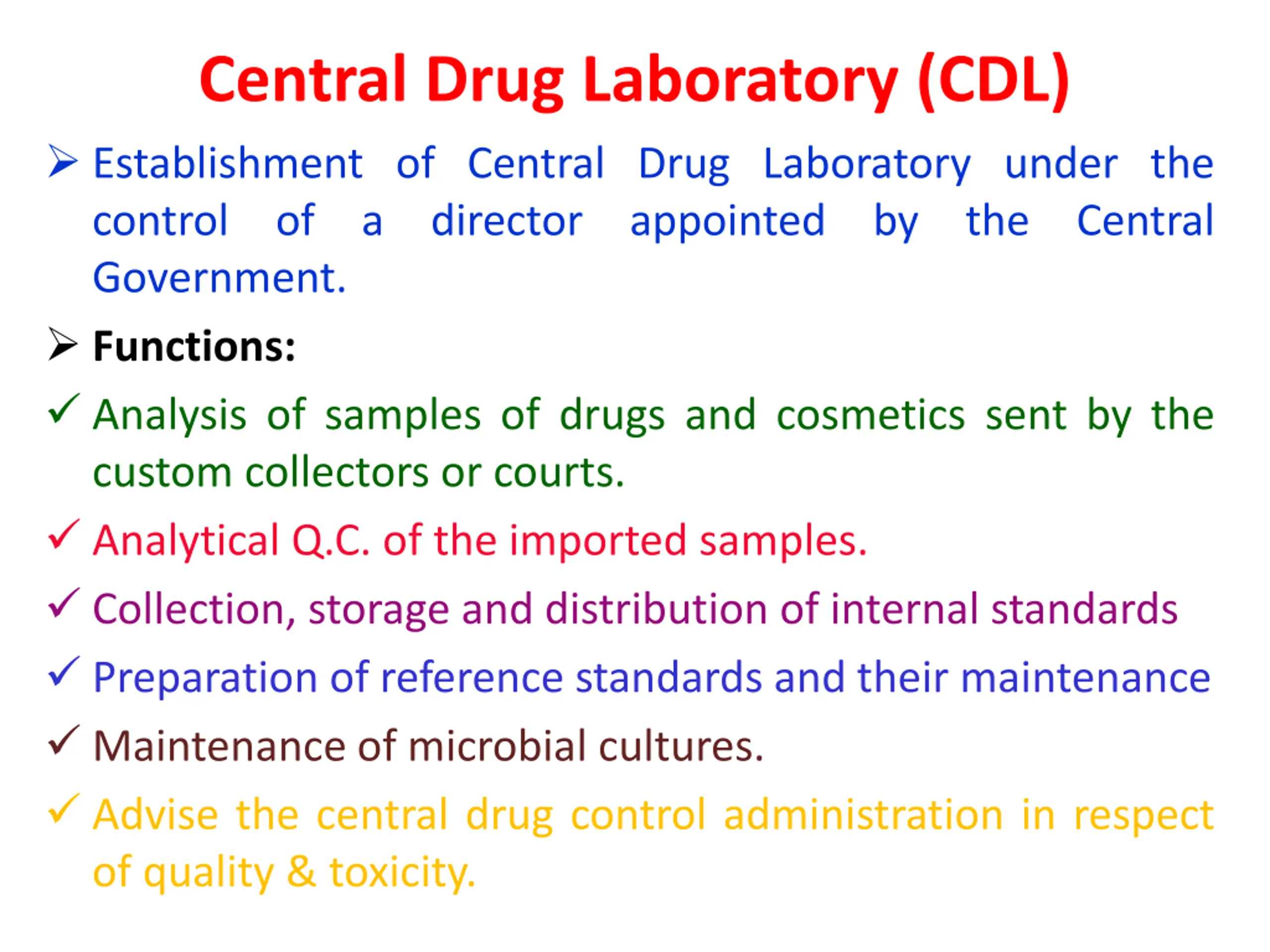 Central Drug Laboratory (CDL)

➢ Establishment of Central Drug Laboratory under the control of a director appointed by the Central Government.

➢ Functions:

✓ Analysis of samples of drugs and cosmetics sent by the custom collectors or courts.

✓ Analytical Q.C. of the imported samples.

✓ Collection, storage and distribution of internal standards

✓ Preparation of reference standards and their maintenance

✓ Maintenance of microbial cultures.

✓ Advise the central drug control administration in respect of quality & toxicity.